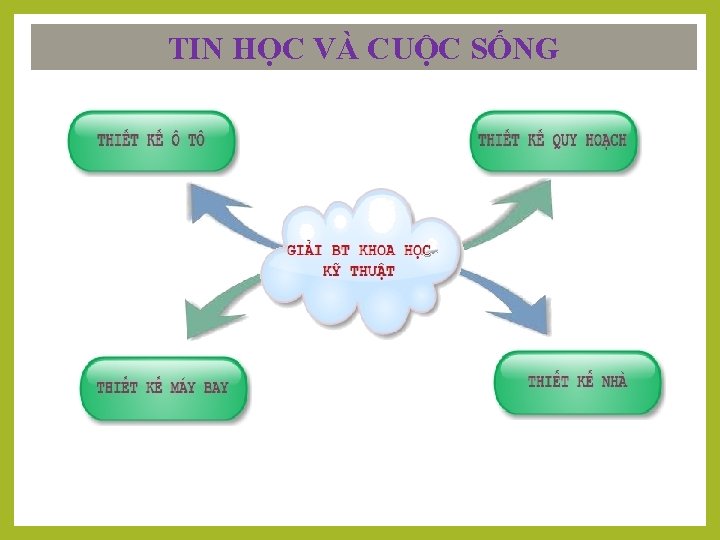 TIN HỌC VÀ CUỘC SỐNG

THIẾT KẾ Ô TÔ

THIẾT KẾ QUY HOẠCH

GIẢI BT KHOA HỌC KỸ THUẬT

THIẾT KẾ MÁY BAY

THIẾT KẾ NHÀ